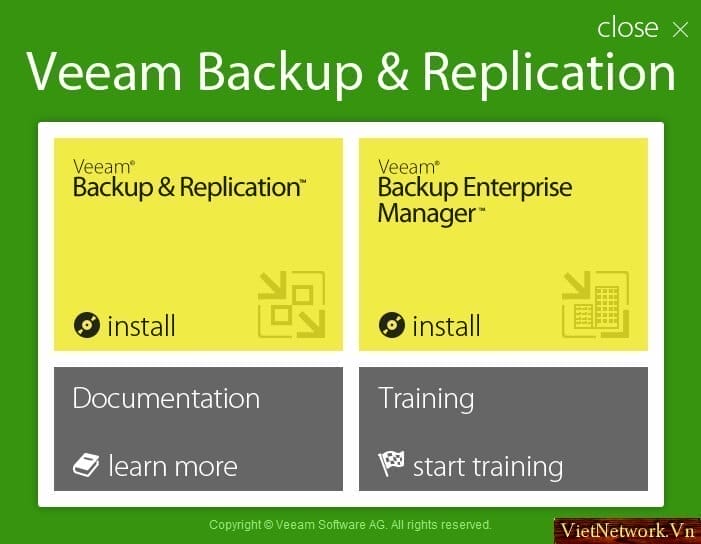 close ×

Veeam Backup & Replication

Veeam®
Backup & Replication™

install

Veeam®
Backup Enterprise Manager™

install

Documentation

learn more

Training

start training

Copyright © Veeam Software AG. All rights reserved.

VietNetwork.Vn